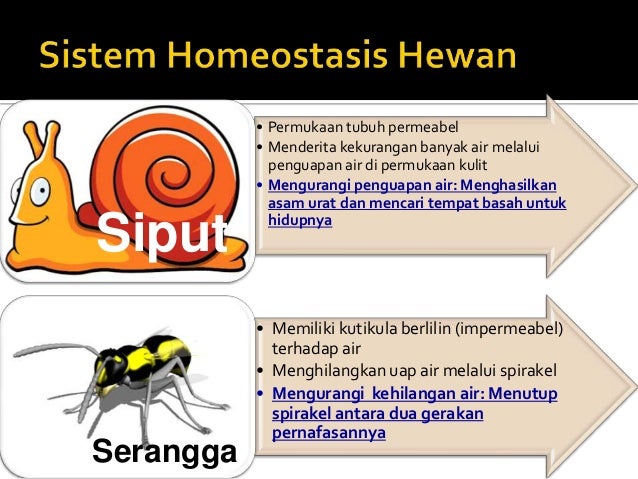 Sistem Homeostasis Hewan

Siput

• Permukaan tubuh permeabel
• Menderita kekurangan banyak air melalui penguapan air di permukaan kulit
• Mengurangi penguapan air: Menghasilkan asam urat dan mencari tempat basah untuk hidupnya

Serangga

• Memiliki kutikula berlilin (impermeabel) terhadap air
• Menghilangkan uap air melalui spirakel
• Mengurangi kehilangan air: Menutup spirakel antara dua gerakan pernafasannya